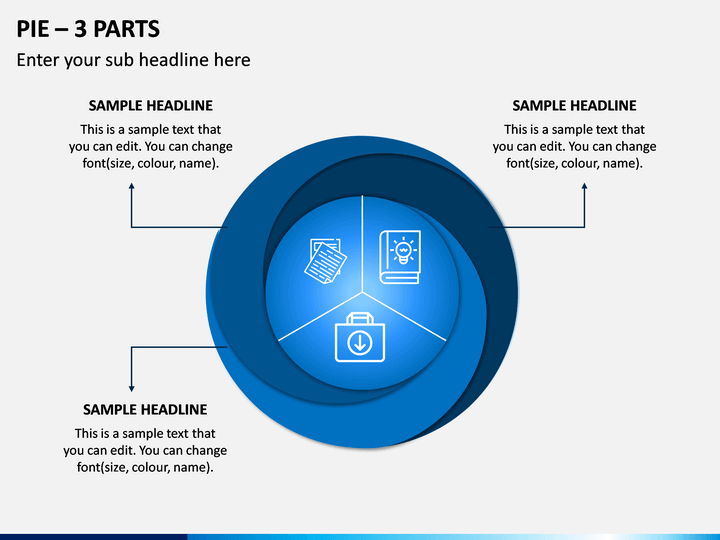 PIE – 3 PARTS

Enter your sub headline here

SAMPLE HEADLINE

This is a sample text that you can edit. You can change font(size, colour, name).

SAMPLE HEADLINE

This is a sample text that you can edit. You can change font(size, colour, name).

SAMPLE HEADLINE

This is a sample text that you can edit. You can change font(size, colour, name).